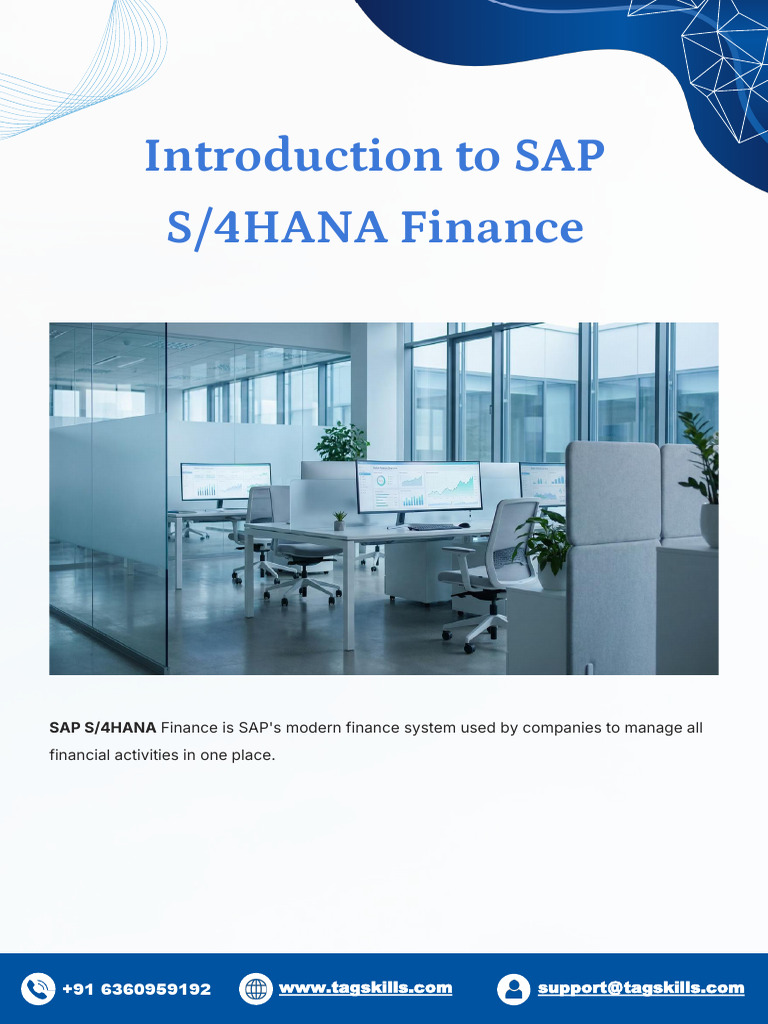 Introduction to SAP S/4HANA Finance

SAP S/4HANA Finance is SAP's modern finance system used by companies to manage all financial activities in one place.

+91 6360959192

www.tagskills.com

support@tagskills.com